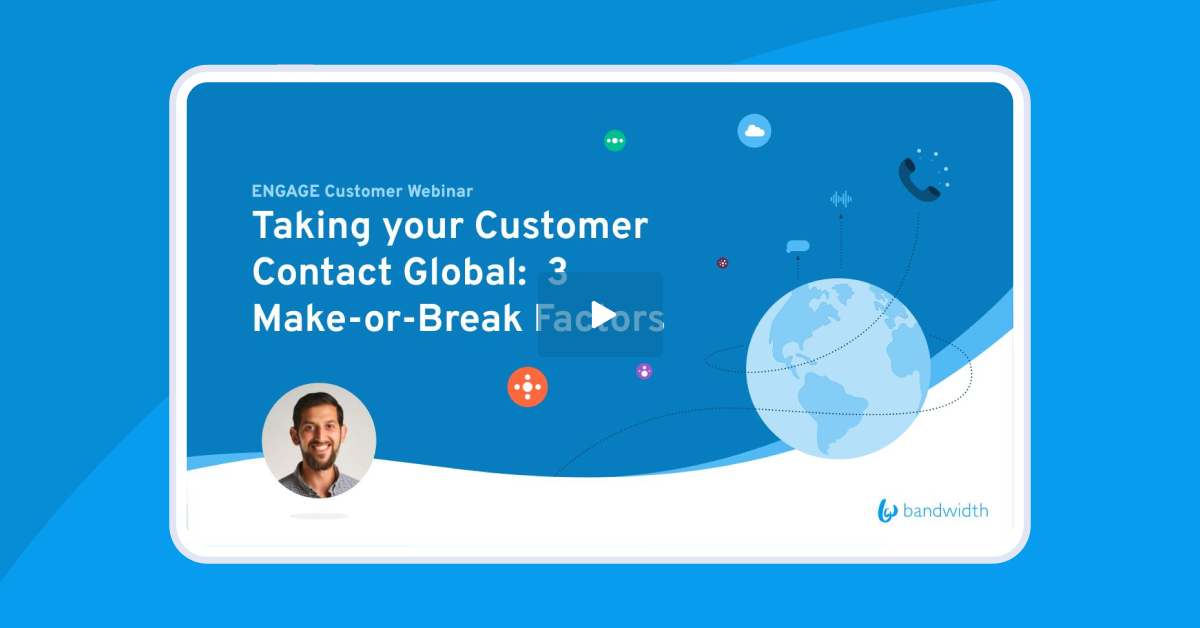 ENGAGE Customer Webinar

Taking your Customer Contact Global: 3 Make-or-Break Factors

bandwidth